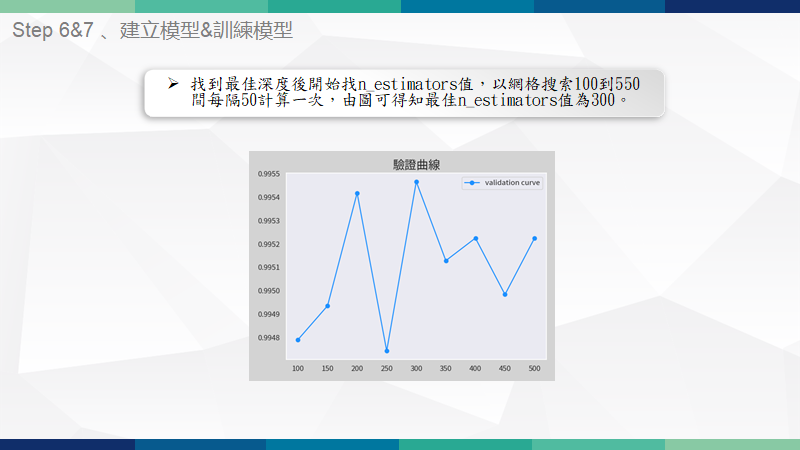 Step 6&7 、建立模型&訓練模型

➢ 找到最佳深度後開始找n_estimators值，以網格搜索100到550間每隔50計算一次，由圖可得知最佳n_estimators值為300。

驗證曲線

validation curve

0.9955
0.9954
0.9953
0.9952
0.9951
0.9950
0.9949
0.9948

100 150 200 250 300 350 400 450 500